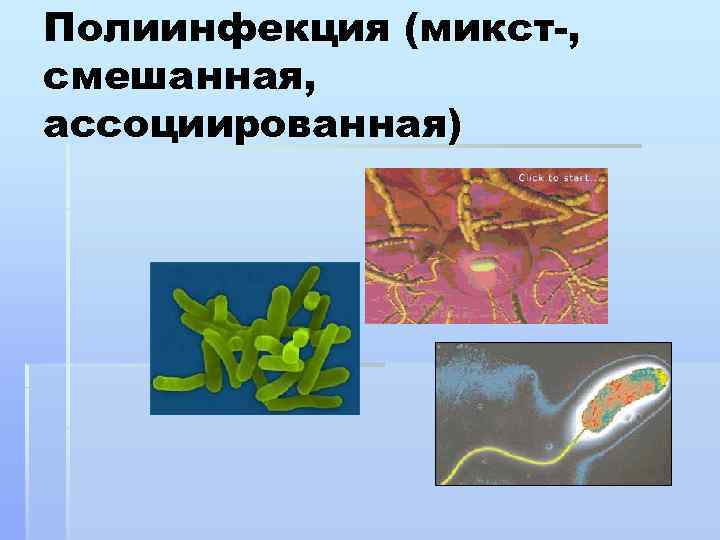 Полиинфекция (микст-, смешанная, ассоциированная)

Click to start...